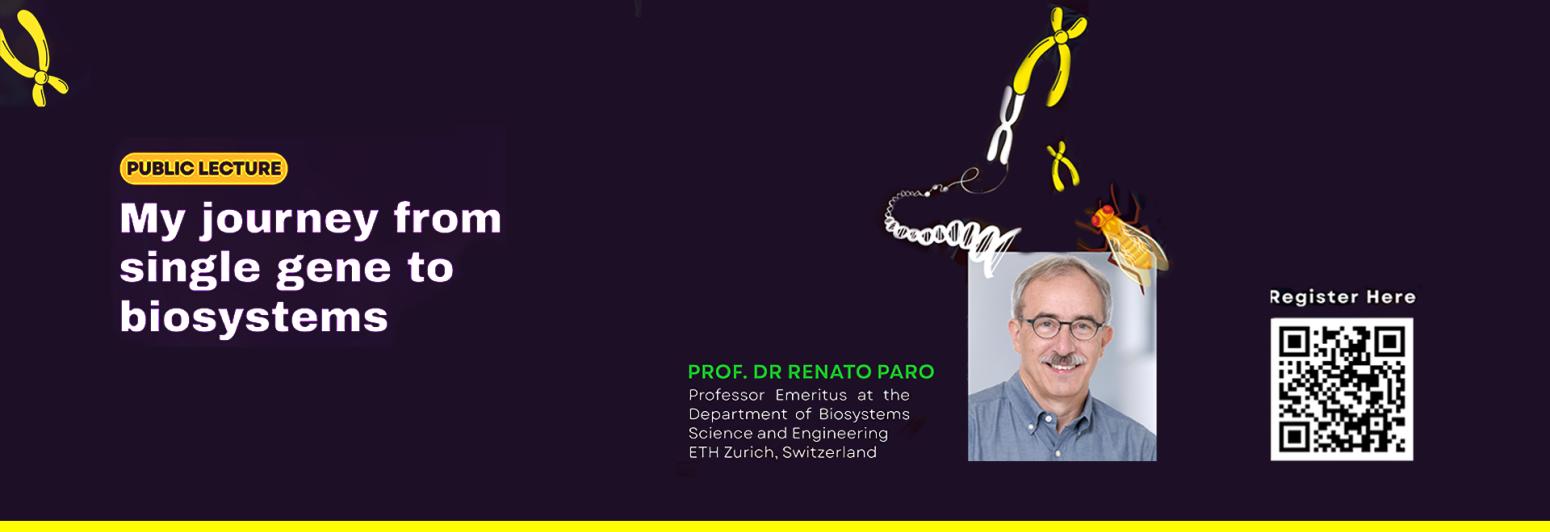 PUBLIC LECTURE

My journey from single gene to biosystems

PROF. DR RENATO PARO

Professor Emeritus at the Department of Biosystems Science and Engineering ETH Zurich, Switzerland

Register Here